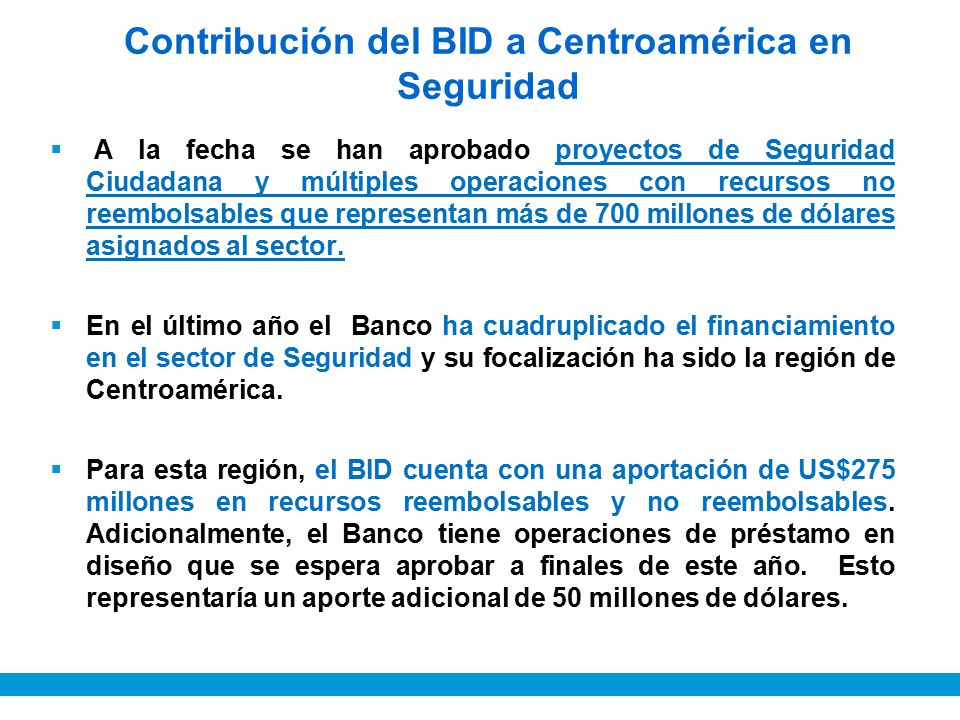 Contribución del BID a Centroamérica en Seguridad

▪ A la fecha se han aprobado proyectos de Seguridad Ciudadana y múltiples operaciones con recursos no reembolsables que representan más de 700 millones de dólares asignados al sector.

▪ En el último año el Banco ha cuadruplicado el financiamiento en el sector de Seguridad y su focalización ha sido la región de Centroamérica.

▪ Para esta región, el BID cuenta con una aportación de US$275 millones en recursos reembolsables y no reembolsables. Adicionalmente, el Banco tiene operaciones de préstamo en diseño que se espera aprobar a finales de este año. Esto representaría un aporte adicional de 50 millones de dólares.